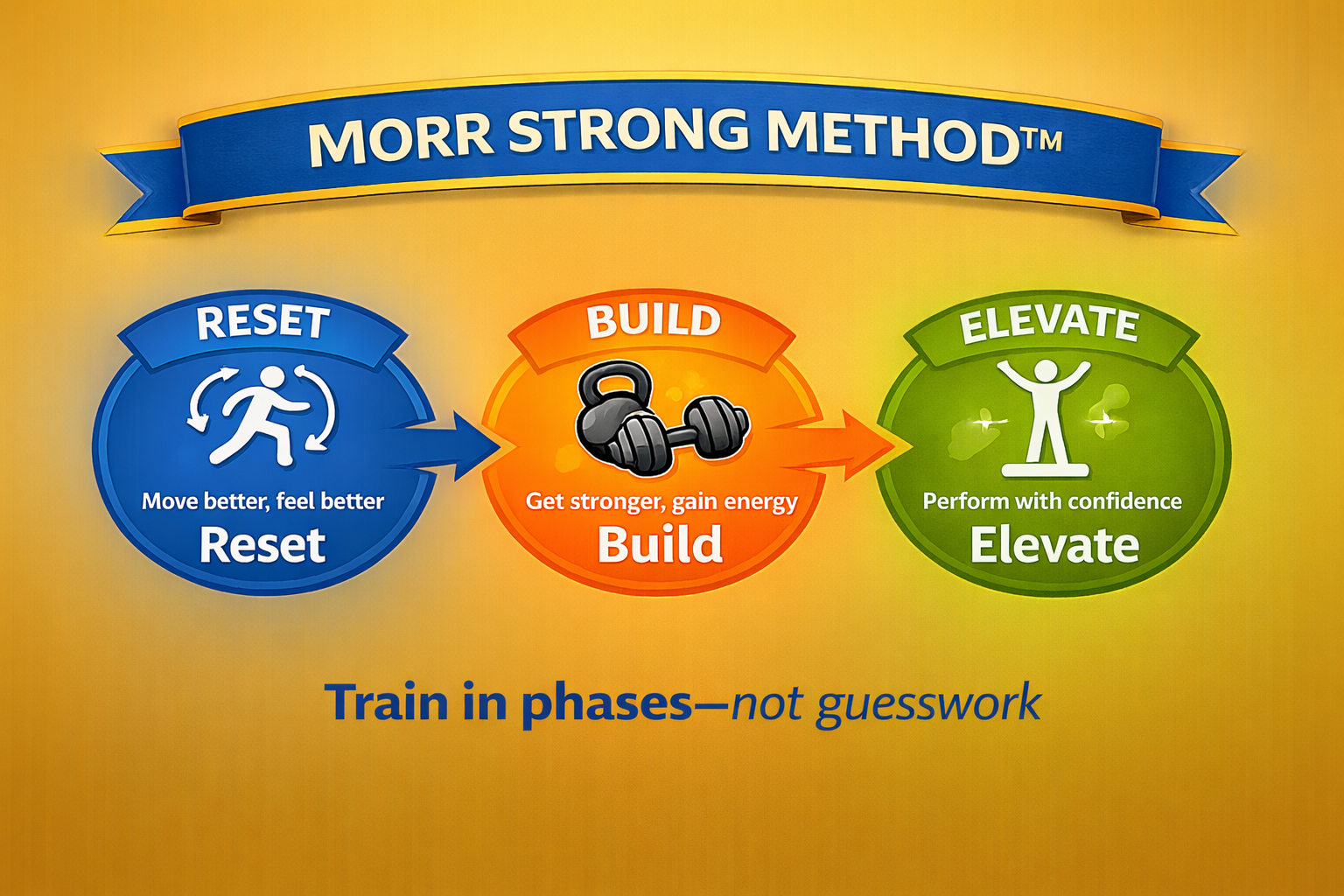 MORR STRONG METHOD™

RESET

Move better, feel better

Reset

BUILD

Get stronger, gain energy

Build

ELEVATE

Perform with confidence

Elevate

Train in phases—not guesswork